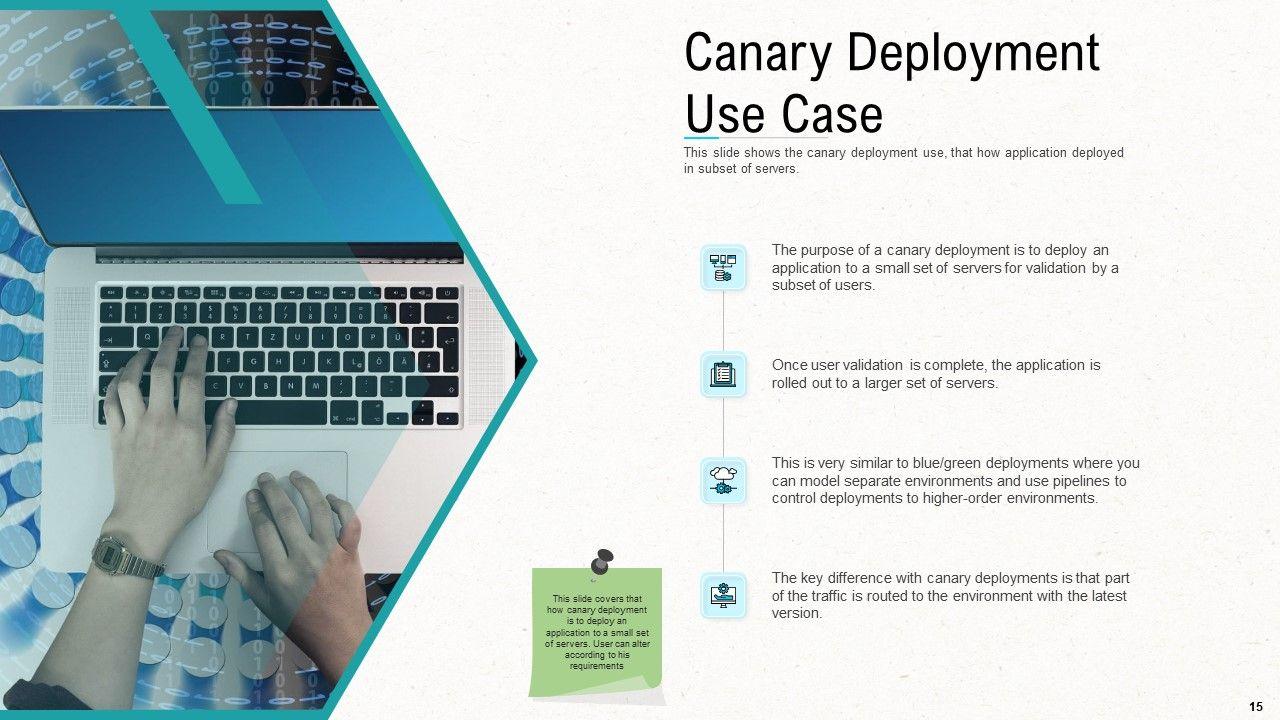 Canary Deployment Use Case

This slide shows the canary deployment use, that how application deployed in subset of servers.

The purpose of a canary deployment is to deploy an application to a small set of servers for validation by a subset of users.

Once user validation is complete, the application is rolled out to a larger set of servers.

This is very similar to blue/green deployments where you can model separate environments and use pipelines to control deployments to higher-order environments.

The key difference with canary deployments is that part of the traffic is routed to the environment with the latest version.

This slide covers that how canary deployment is to deploy an application to a small set of servers. User can alter according to his requirements

15